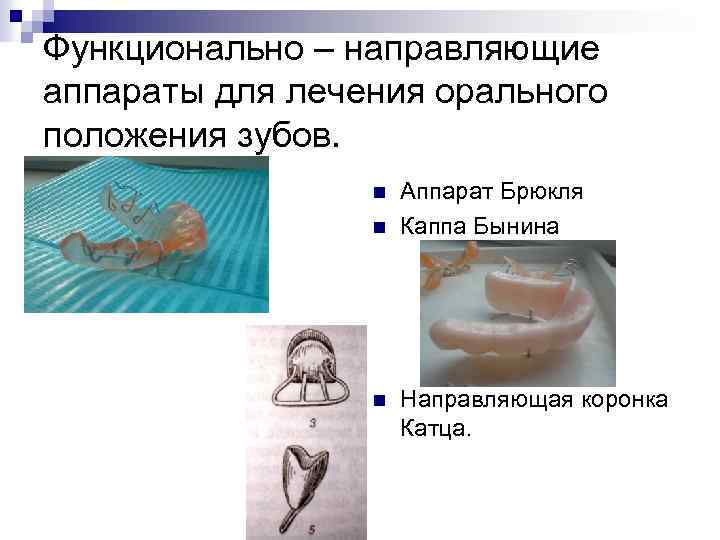 Функционально – направляющие аппараты для лечения орального положения зубов.

Аппарат Брюкля
Каппа Бынина

3

5

Направляющая коронка Катца.